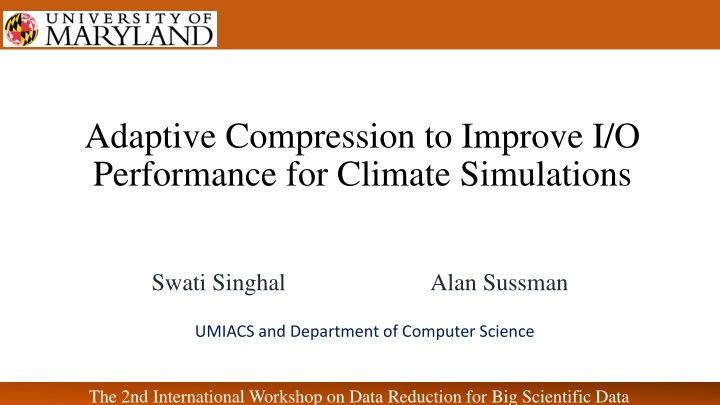 UNIVERSITY OF MARYLAND

Adaptive Compression to Improve I/O Performance for Climate Simulations

Swati Singhal

Alan Sussman

UMIACS and Department of Computer Science

The 2nd International Workshop on Data Reduction for Big Scientific Data